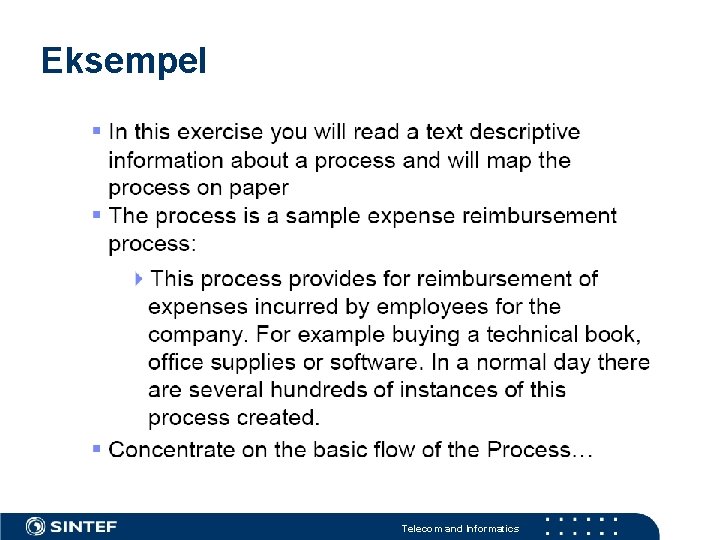 Eksempel

In this exercise you will read a text descriptive information about a process and will map the process on paper

The process is a sample expense reimbursement process:

This process provides for reimbursement of expenses incurred by employees for the company. For example buying a technical book, office supplies or software. In a normal day there are several hundreds of instances of this process created.

Concentrate on the basic flow of the Process…

SINTEF

Telecom and Informatics